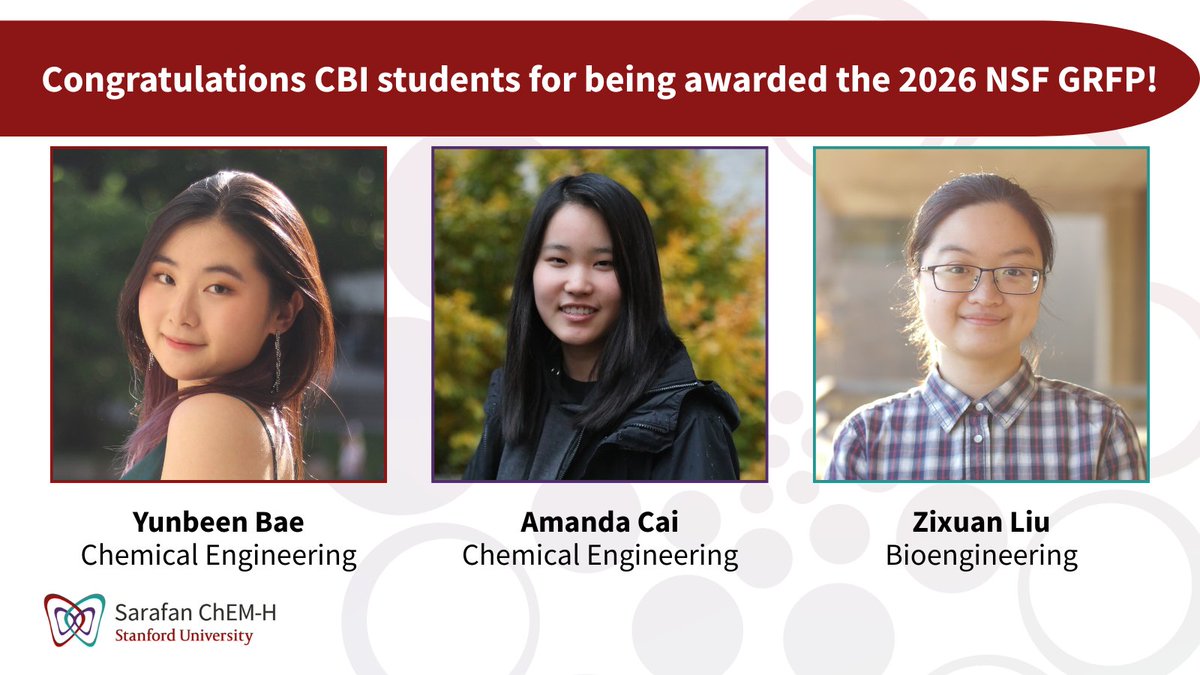 Congratulations CBI students for being awarded the 2026 NSF GRFP!

Yunbeen Bae
Chemical Engineering

Amanda Cai
Chemical Engineering

Zixuan Liu
Bioengineering

Sarafan ChEM-H
Stanford University